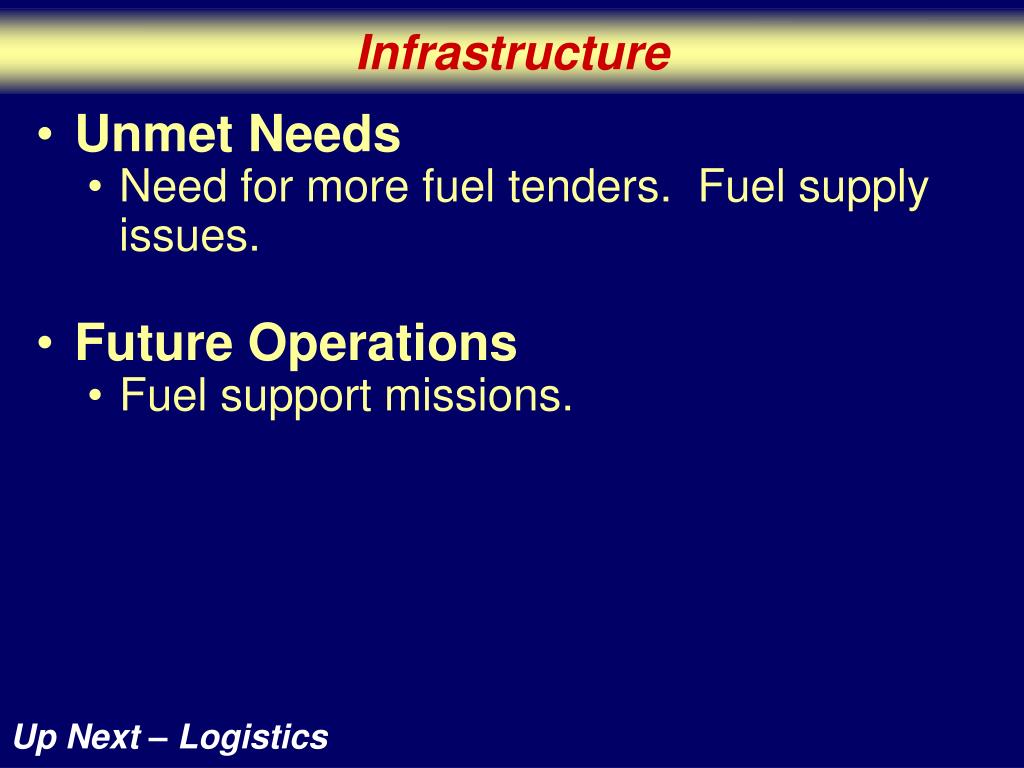 Infrastructure

• Unmet Needs
  • Need for more fuel tenders. Fuel supply issues.

• Future Operations
  • Fuel support missions.

Up Next – Logistics